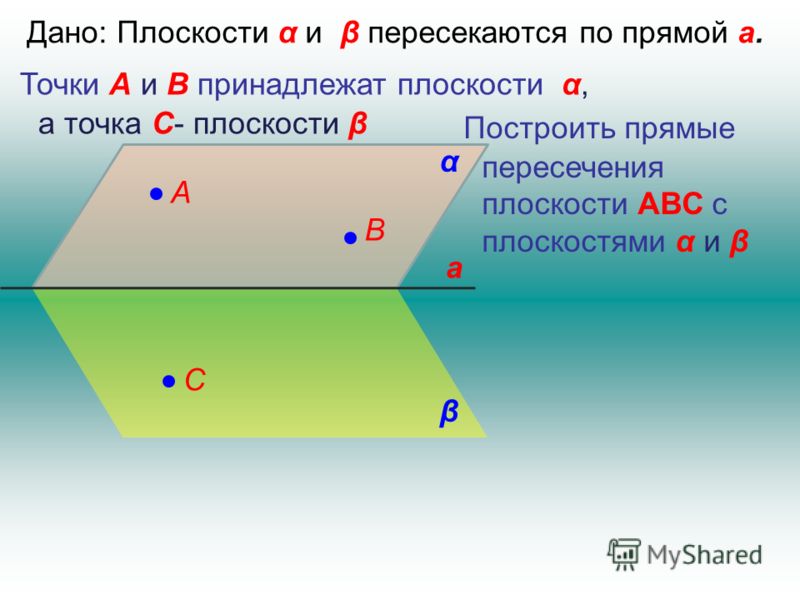 Дано: Плоскости α и β пересекаются по прямой а.

Точки А и В принадлежат плоскости α, а точка С- плоскости β

Построить прямые пересечения плоскости АВС с плоскостями α и β

α

А

В

а

С

β

MyShared